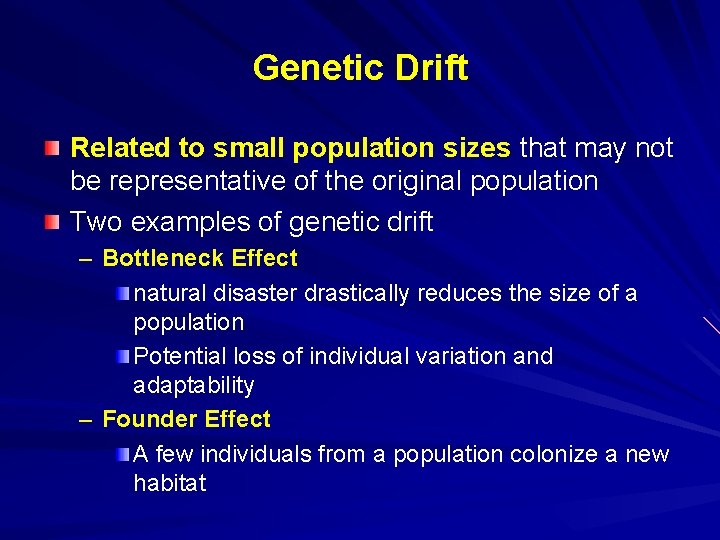 Genetic Drift

Related to small population sizes that may not be representative of the original population

Two examples of genetic drift

– Bottleneck Effect

natural disaster drastically reduces the size of a population

Potential loss of individual variation and adaptability

– Founder Effect

A few individuals from a population colonize a new habitat